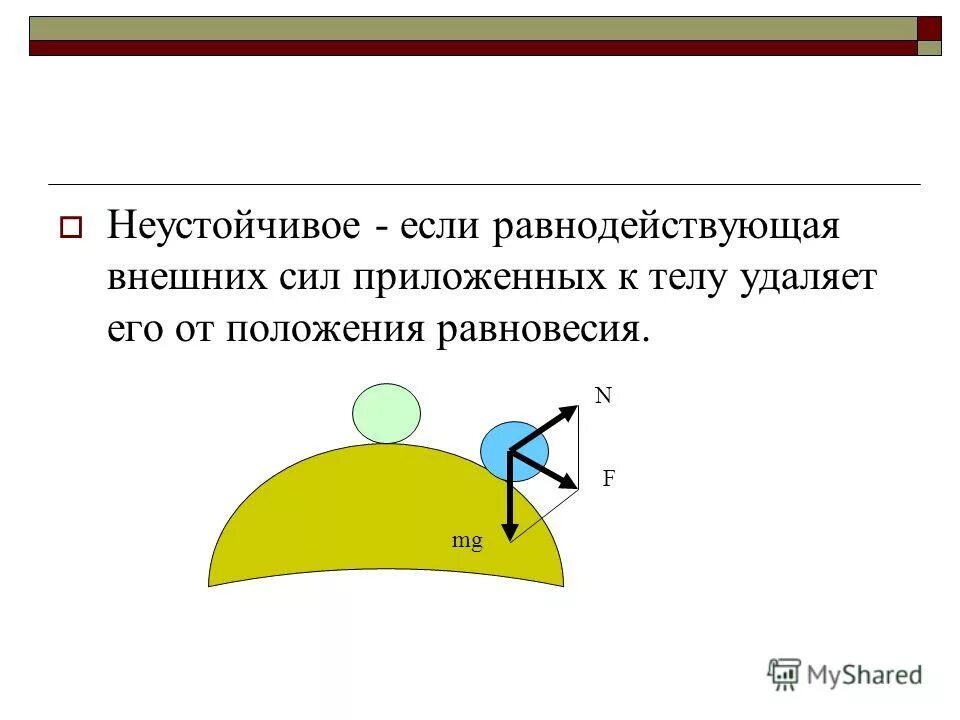 Неустойчивое - если равнодействующая внешних сил приложенных к телу удаляет его от положения равновесия.

N

F

mg

MyShared